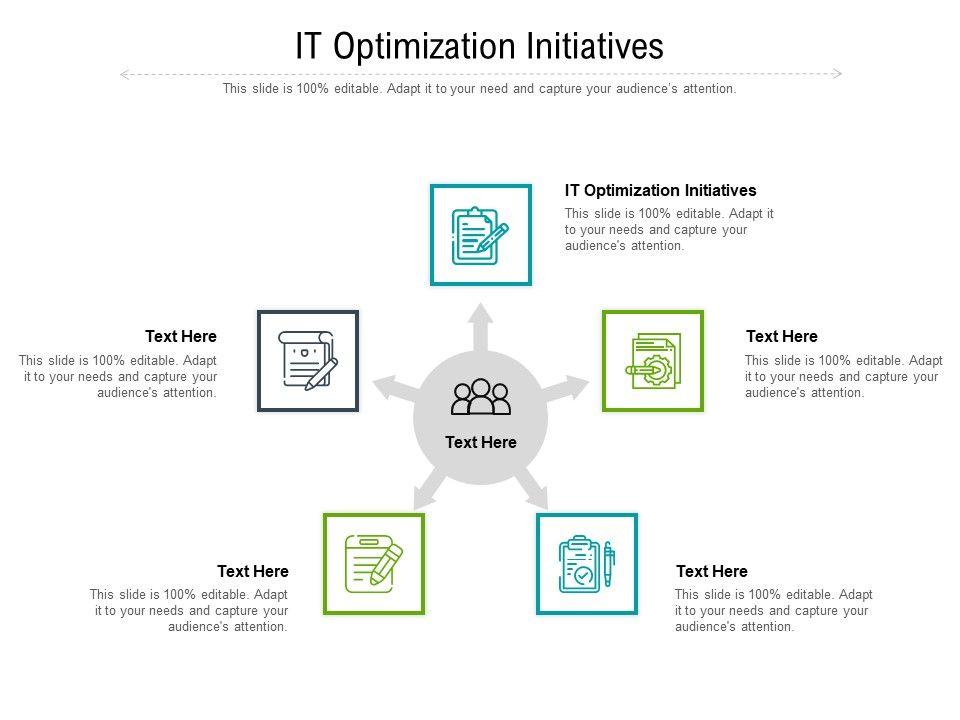 IT Optimization Initiatives

This slide is 100% editable. Adapt it to your need and capture your audience's attention.

IT Optimization Initiatives
This slide is 100% editable. Adapt it to your needs and capture your audience's attention.

Text Here
This slide is 100% editable. Adapt it to your needs and capture your audience's attention.

Text Here
This slide is 100% editable. Adapt it to your needs and capture your audience's attention.

Text Here

Text Here
This slide is 100% editable. Adapt it to your needs and capture your audience's attention.

Text Here
This slide is 100% editable. Adapt it to your needs and capture your audience's attention.